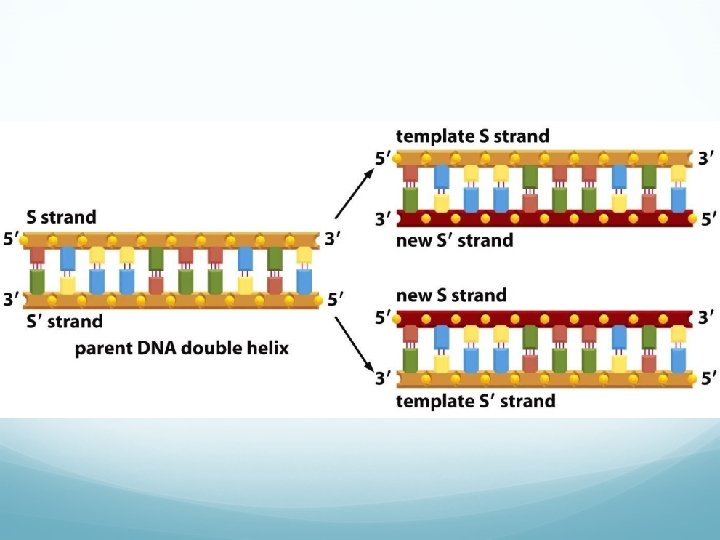 S strand
5′
3′
3′
5′
S′ strand
parent DNA double helix

template S strand
5′
3′
3′
5′
new S′ strand

new S strand
5′
3′
3′
5′
template S′ strand